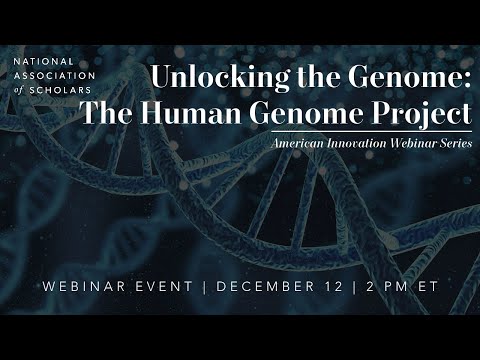 NATIONAL ASSOCIATION of SCHOLARS

Unlocking the Genome: The Human Genome Project

American Innovation Webinar Series

WEBINAR EVENT | DECEMBER 12 | 2 PM ET